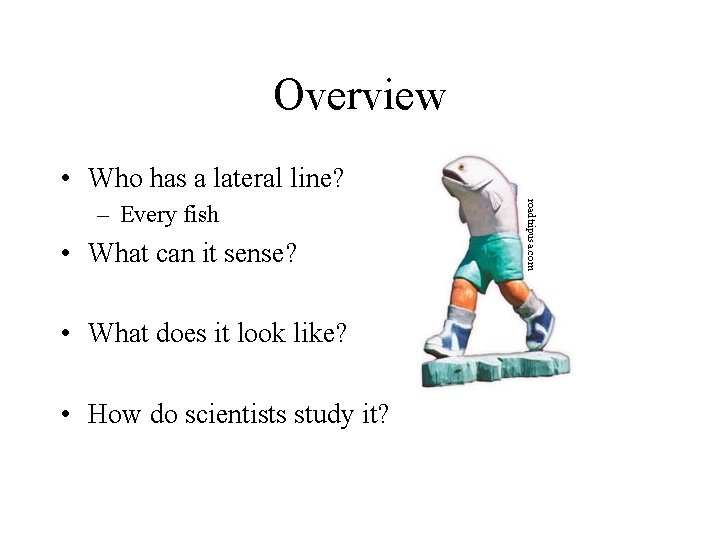 Overview

• Who has a lateral line?
  – Every fish
• What can it sense?

• What does it look like?

• How do scientists study it?

roadtripusa.com